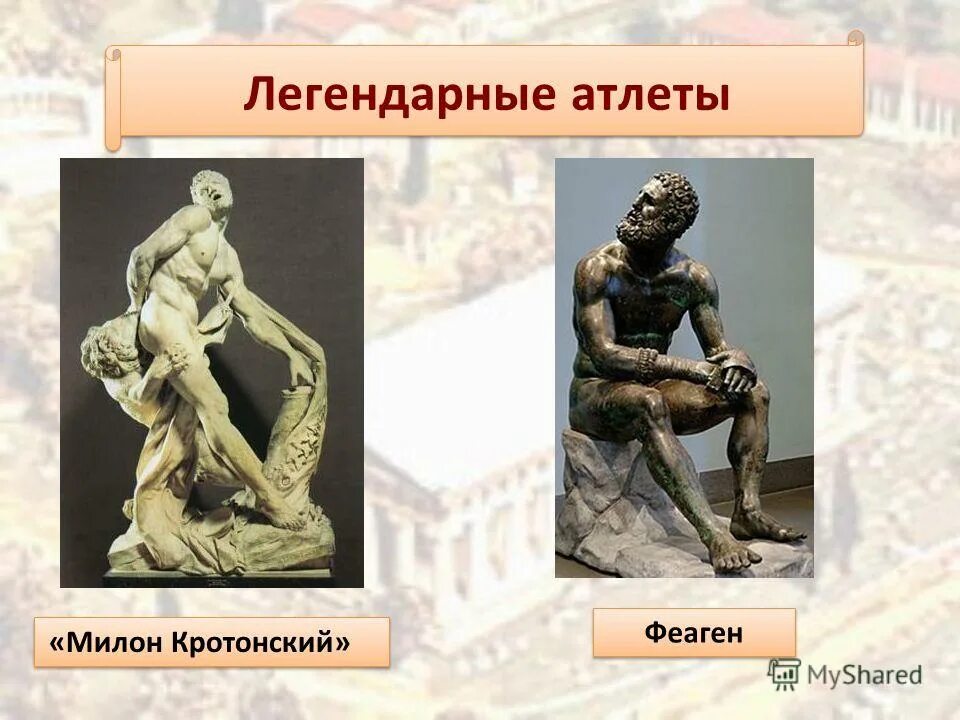 Легендарные атлеты

«Милон Кротонский»

Феаген

MyShared